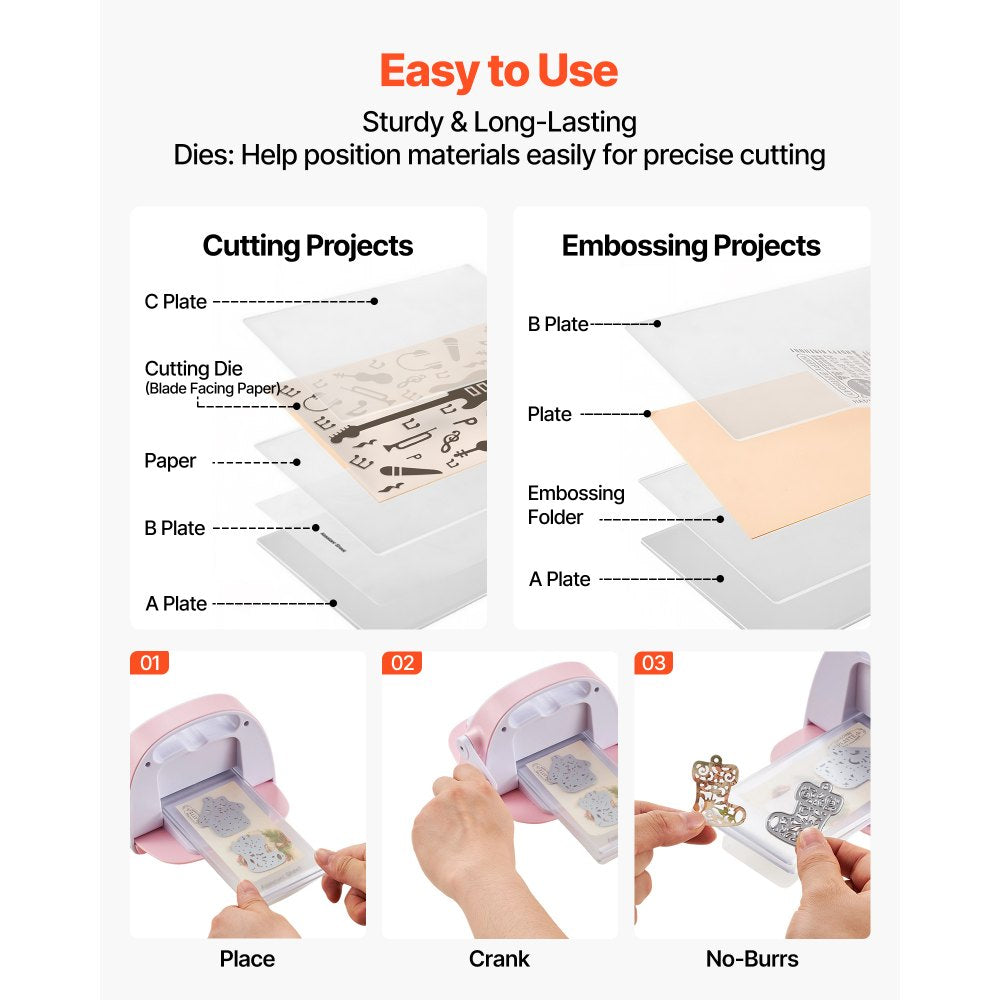 Easy to Use

Sturdy & Long-Lasting
Dies: Help position materials easily for precise cutting

Cutting Projects

C Plate

Cutting Die
(Blade Facing Paper)

Paper

B Plate

A Plate

Embossing Projects

B Plate

Plate

Embossing Folder

A Plate

01

Place

02

Crank

03

No-Burrs